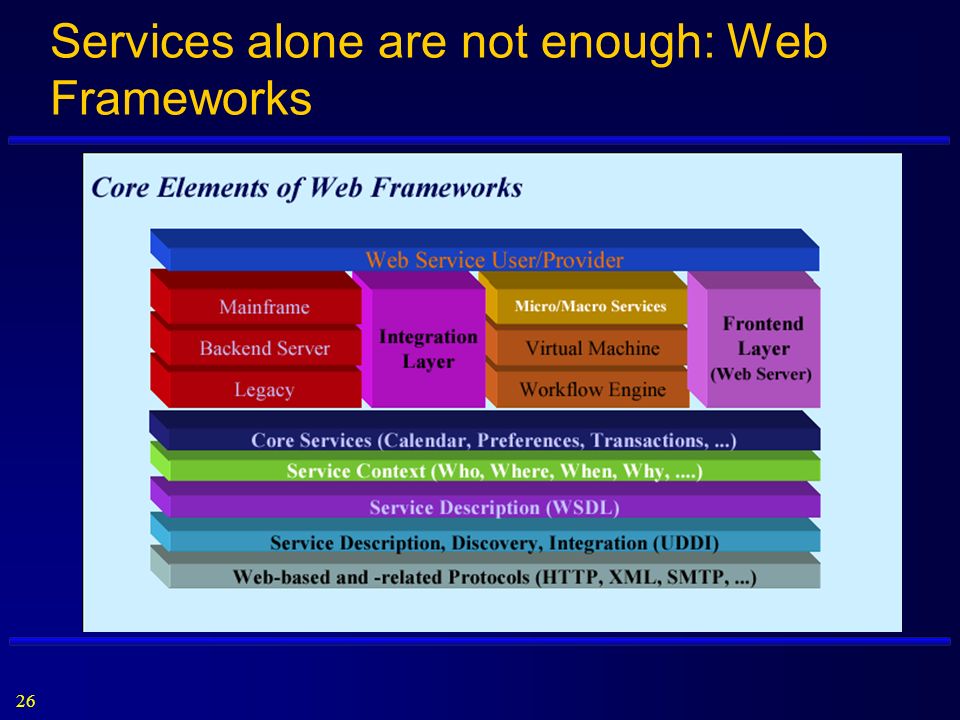 Services alone are not enough: Web Frameworks

Core Elements of Web Frameworks

Web Service User/Provider

Mainframe

Backend Server

Legacy

Integration Layer

Micro/Macro Services

Virtual Machine

Workflow Engine

Frontend Layer (Web Server)

Core Services (Calendar, Preferences, Transactions, ...)

Service Context (Who, Where, When, Why, ....)

Service Description (WSDL)

Service Description, Discovery, Integration (UDDI)

Web-based and -related Protocols (HTTP, XML, SMTP, ...)

26